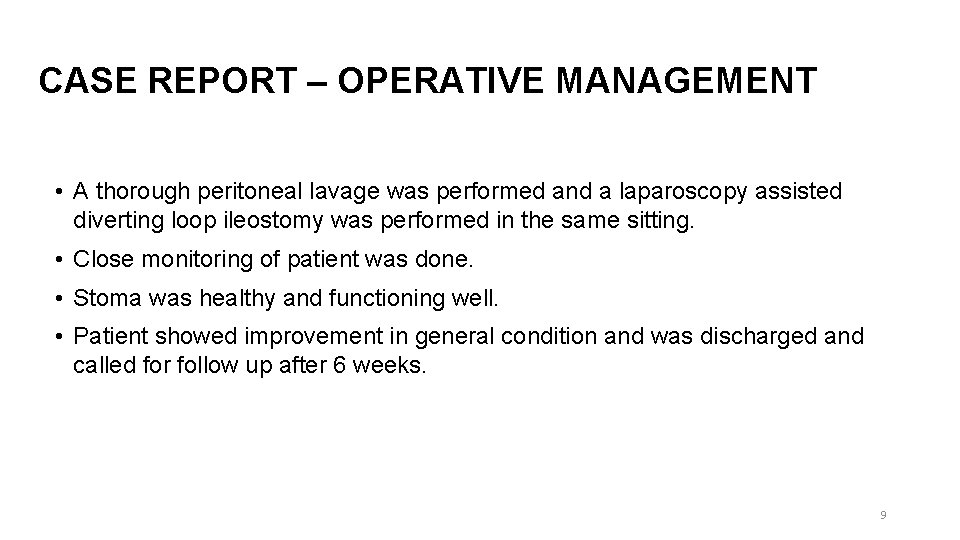 CASE REPORT – OPERATIVE MANAGEMENT

• A thorough peritoneal lavage was performed and a laparoscopy assisted diverting loop ileostomy was performed in the same sitting.

• Close monitoring of patient was done.

• Stoma was healthy and functioning well.

• Patient showed improvement in general condition and was discharged and called for follow up after 6 weeks.

9